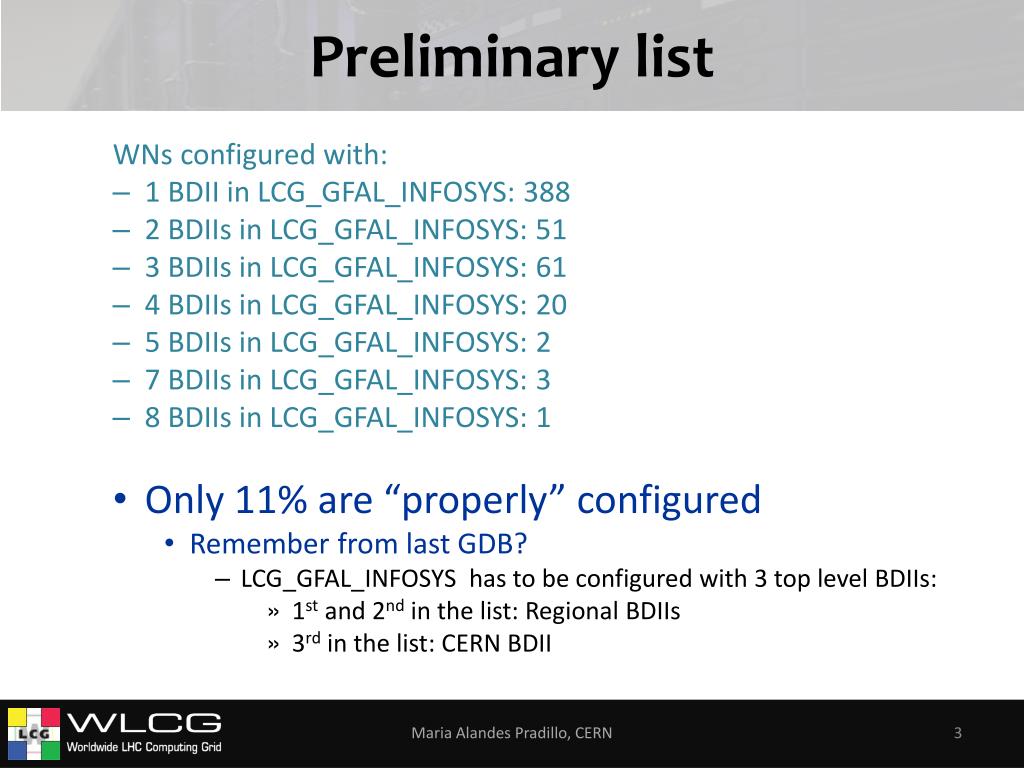 Preliminary list

WNs configured with:
– 1 BDII in LCG_GFAL_INFOSYS: 388
– 2 BDIIs in LCG_GFAL_INFOSYS: 51
– 3 BDIIs in LCG_GFAL_INFOSYS: 61
– 4 BDIIs in LCG_GFAL_INFOSYS: 20
– 5 BDIIs in LCG_GFAL_INFOSYS: 2
– 7 BDIIs in LCG_GFAL_INFOSYS: 3
– 8 BDIIs in LCG_GFAL_INFOSYS: 1

• Only 11% are “properly” configured
• Remember from last GDB?
– LCG_GFAL_INFOSYS has to be configured with 3 top level BDIIs:
» 1$^{st}$ and 2$^{nd}$ in the list: Regional BDIIs
» 3$^{rd}$ in the list: CERN BDII

LCG WLCG Worldwide LHC Computing Grid

Maria Alandes Pradillo, CERN

3